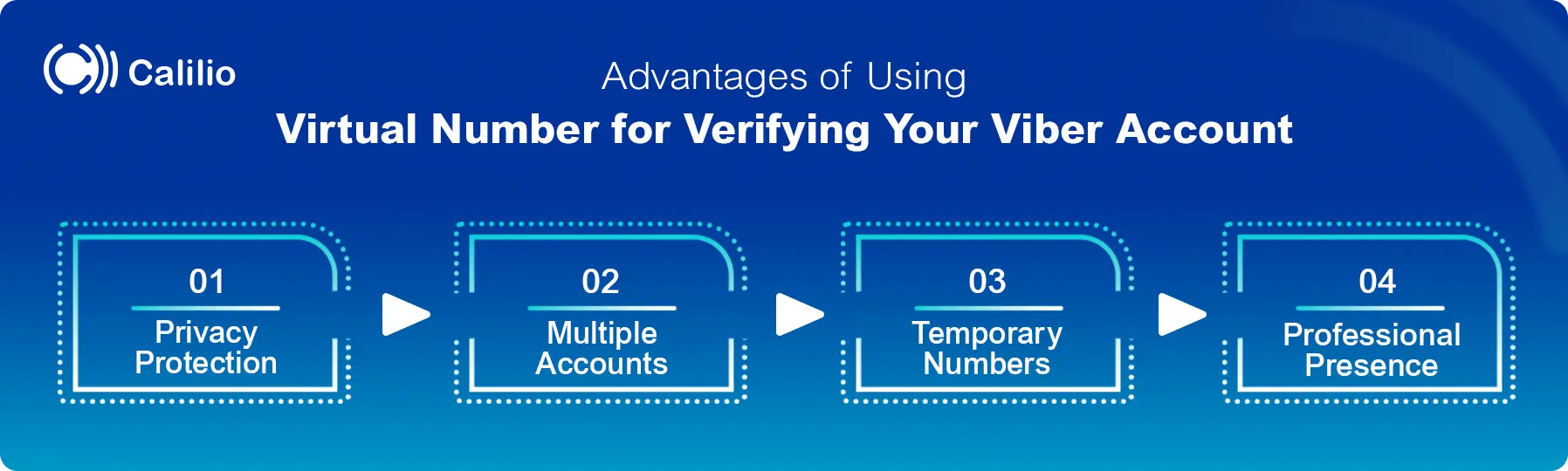 Calilio

Advantages of Using
Virtual Number for Verifying Your Viber Account

01
Privacy Protection

02
Multiple Accounts

03
Temporary Numbers

04
Professional Presence